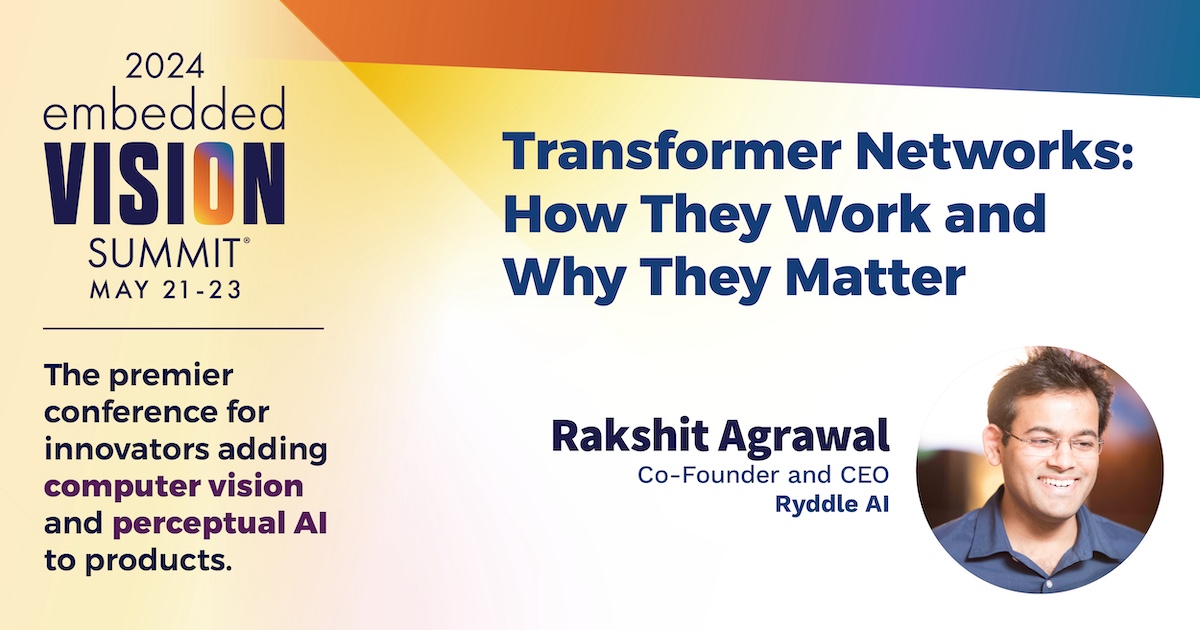 2024
embedded
VISION
SUMMIT®
MAY 21-23

The premier conference for innovators adding computer vision and perceptual AI to products.

Transformer Networks: How They Work and Why They Matter

Rakshit Agrawal
Co-Founder and CEO
Ryddle AI